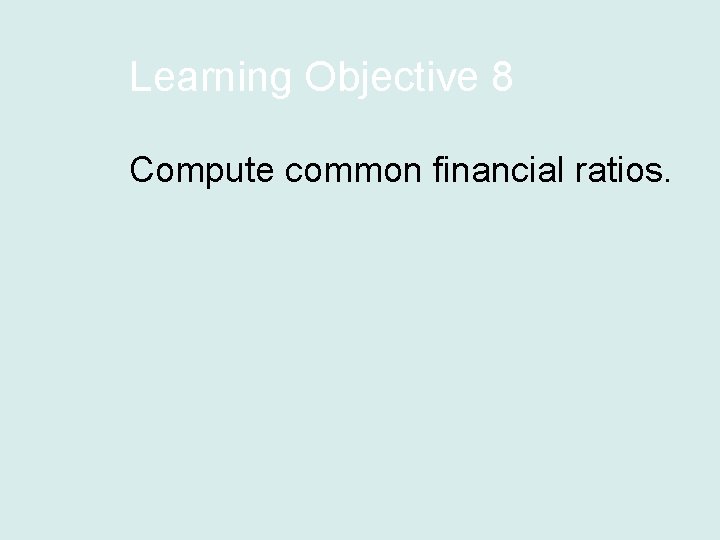 Learning Objective 8

Compute common financial ratios.